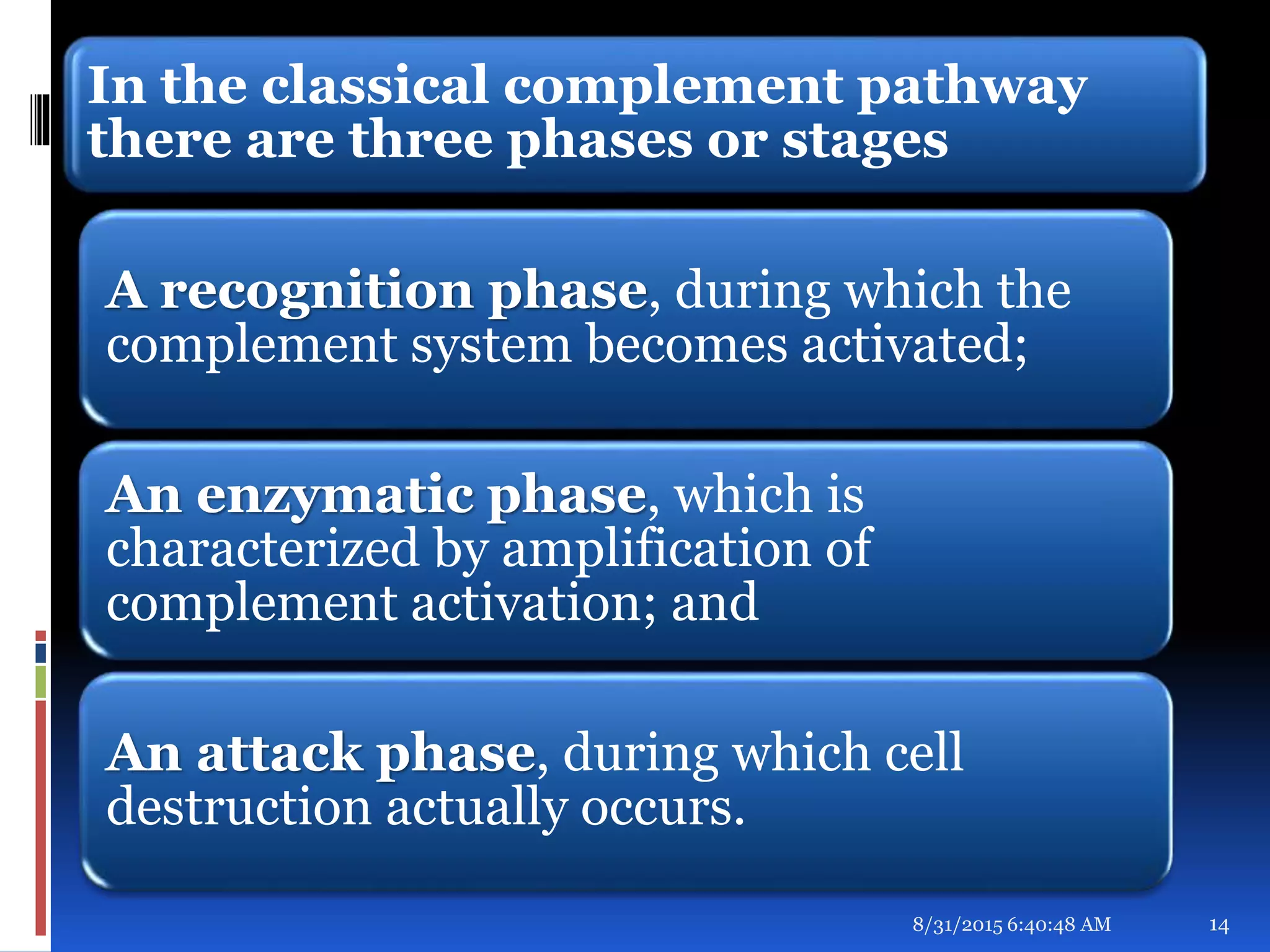 In the classical complement pathway there are three phases or stages

A recognition phase, during which the complement system becomes activated;

An enzymatic phase, which is characterized by amplification of complement activation; and

An attack phase, during which cell destruction actually occurs.

8/31/2015 6:40:48 AM

14